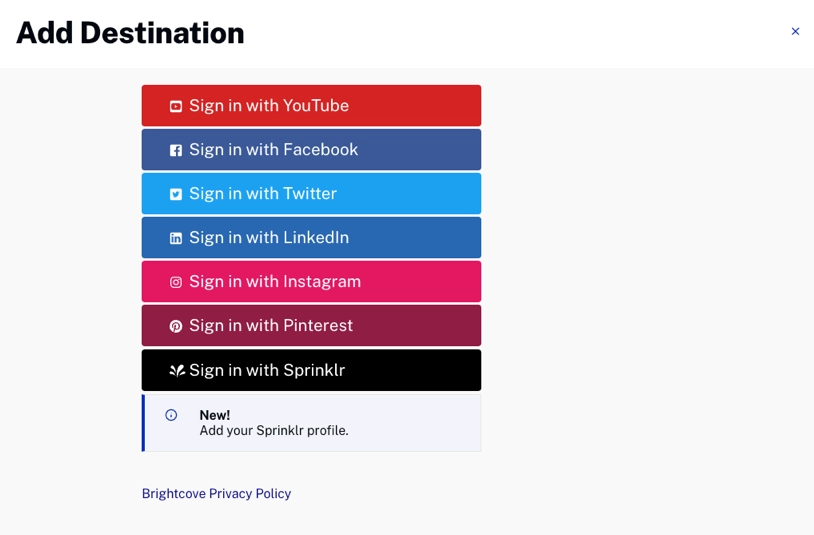 Add Destination

×

Sign in with YouTube

Sign in with Facebook

Sign in with Twitter

Sign in with LinkedIn

Sign in with Instagram

Sign in with Pinterest

Sign in with Sprinklr

New!
Add your Sprinklr profile.

Brightcove Privacy Policy